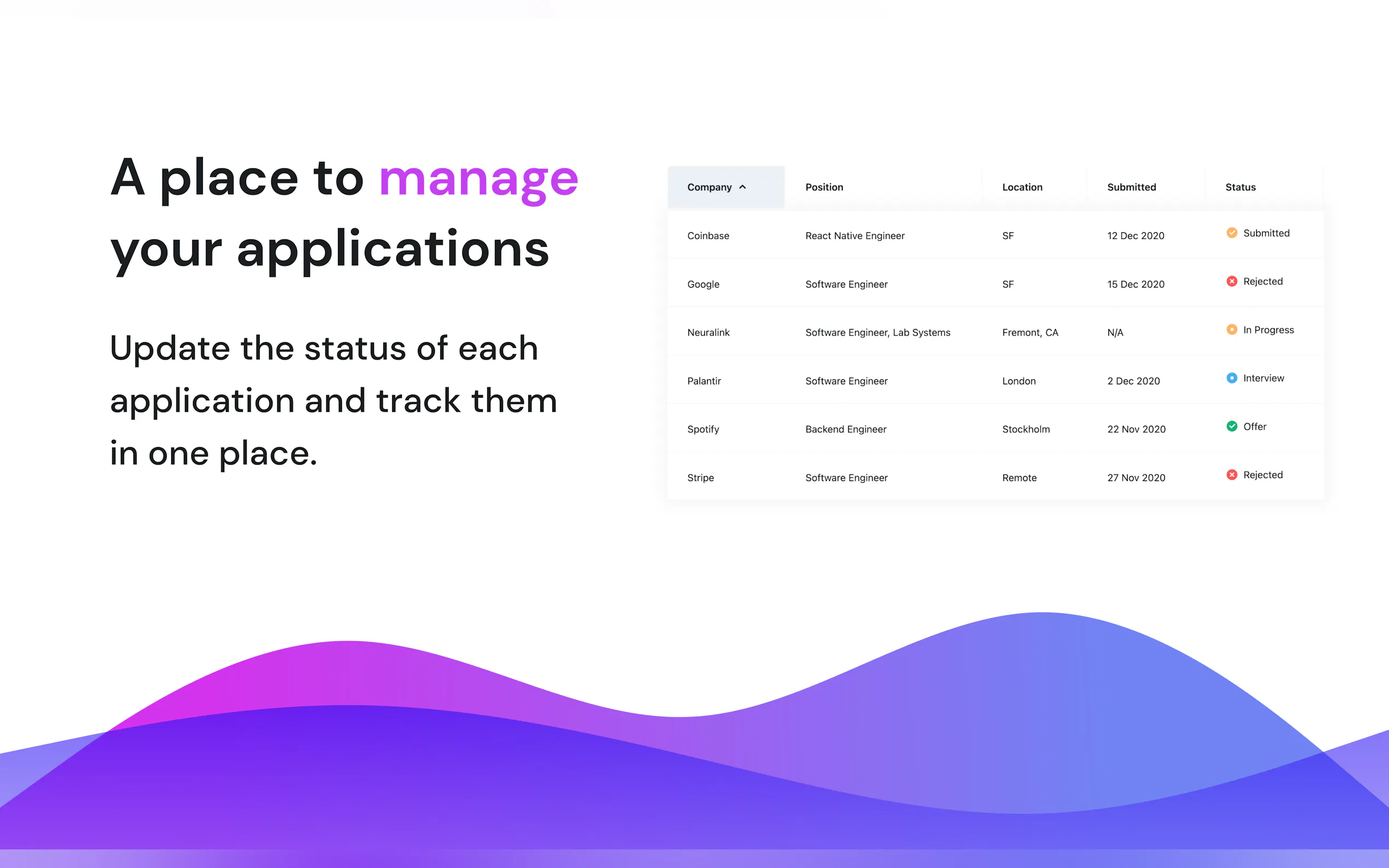 A place to manage your applications

Update the status of each application and track them in one place.

| Company | Position | Location | Submitted | Status |
|---|---|---|---|---|
| Coinbase | React Native Engineer | SF | 12 Dec 2020 | Submitted |
| Google | Software Engineer | SF | 15 Dec 2020 | Rejected |
| Neuralink | Software Engineer, Lab Systems | Fremont, CA | N/A | In Progress |
| Palantir | Software Engineer | London | 2 Dec 2020 | Interview |
| Spotify | Backend Engineer | Stockholm | 22 Nov 2020 | Offer |
| Stripe | Software Engineer | Remote | 27 Nov 2020 | Rejected |